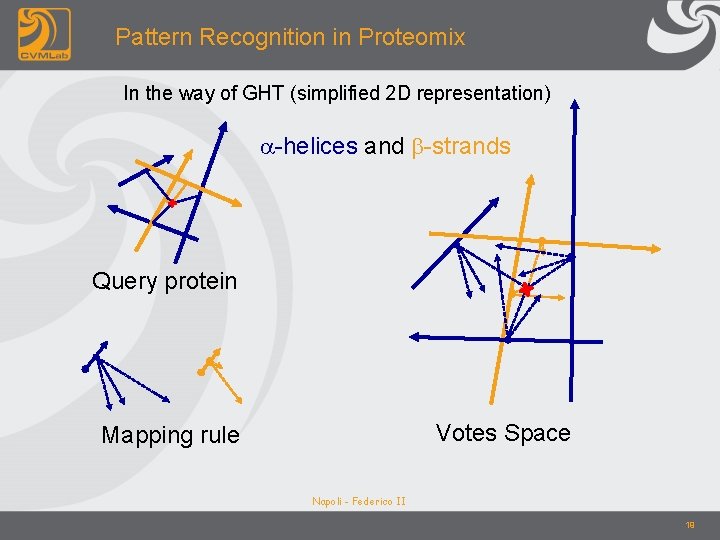 CVMLab

Pattern Recognition in Proteomix

In the way of GHT (simplified 2D representation)

$\alpha$-helices and $\beta$-strands

Query protein

Mapping rule

Votes Space

Napoli - Federico II

18